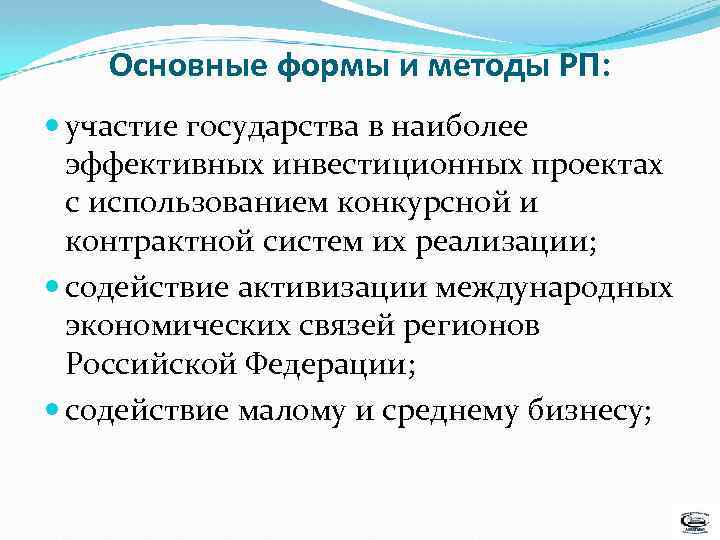 Основные формы и методы РП:

участие государства в наиболее эффективных инвестиционных проектах с использованием конкурсной и контрактной систем их реализации;

содействие активизации международных экономических связей регионов Российской Федерации;

содействие малому и среднему бизнесу;